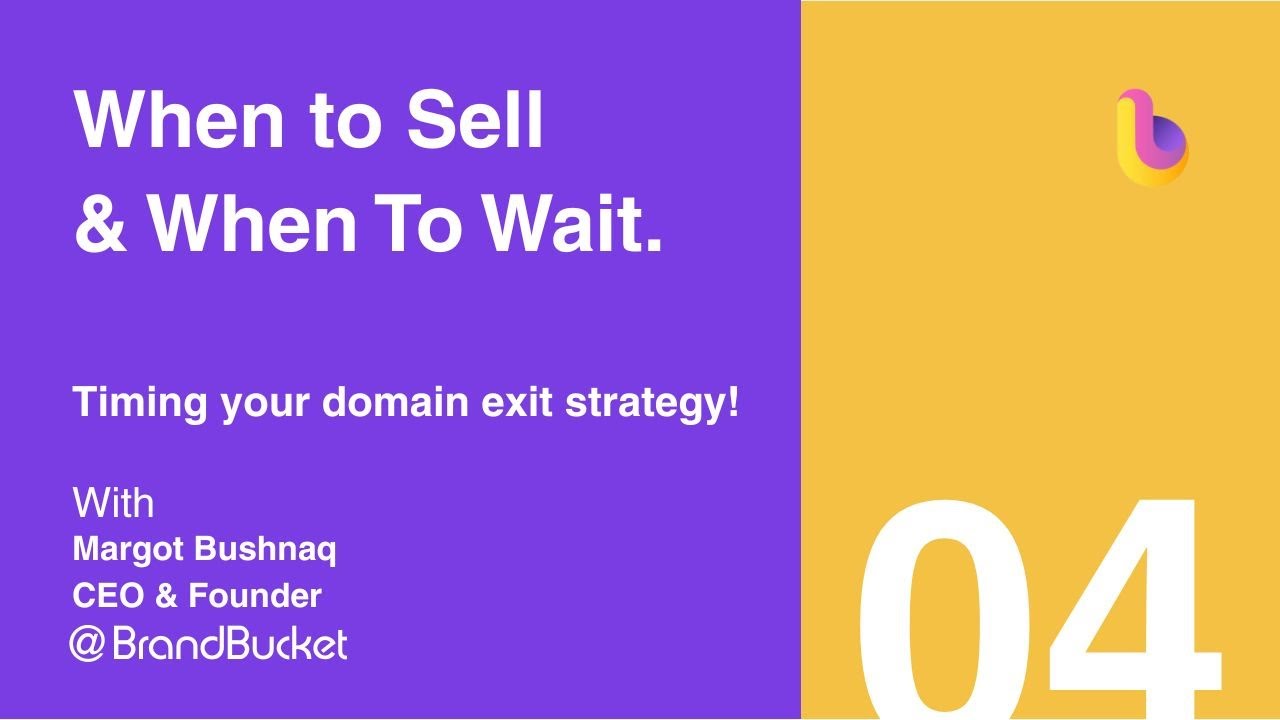 When to Sell
& When To Wait.

Timing your domain exit strategy!

With
Margot Bushnaq
CEO & Founder
@BrandBucket

04